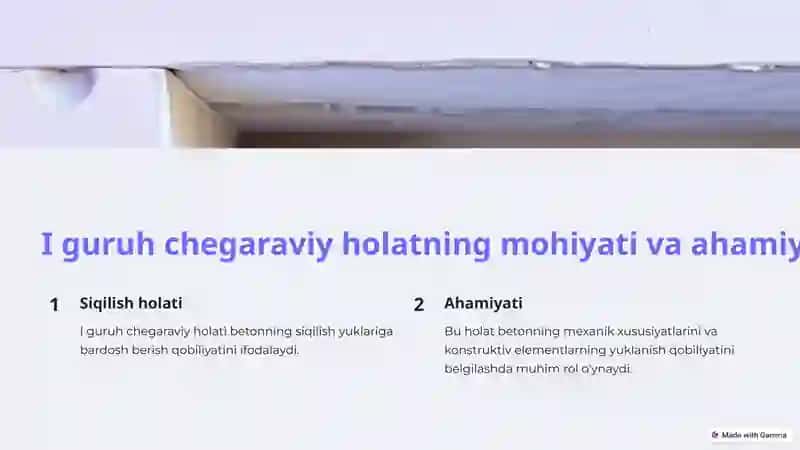 I guruh chegaraviy holatning mohiyati va ahamiy

1 Siqilish holati

I guruh chegaraviy holati betonning siqilish yuklariga bardosh berish qobiliyatini ifodalaydi.

2 Ahamiyati

Bu holat betonning mexanik xususiyatlarini va konstruktiv elementlarning yuklanish qobiliyatini belgilashda muhim rol o'ynaydi.

Made with Gamma